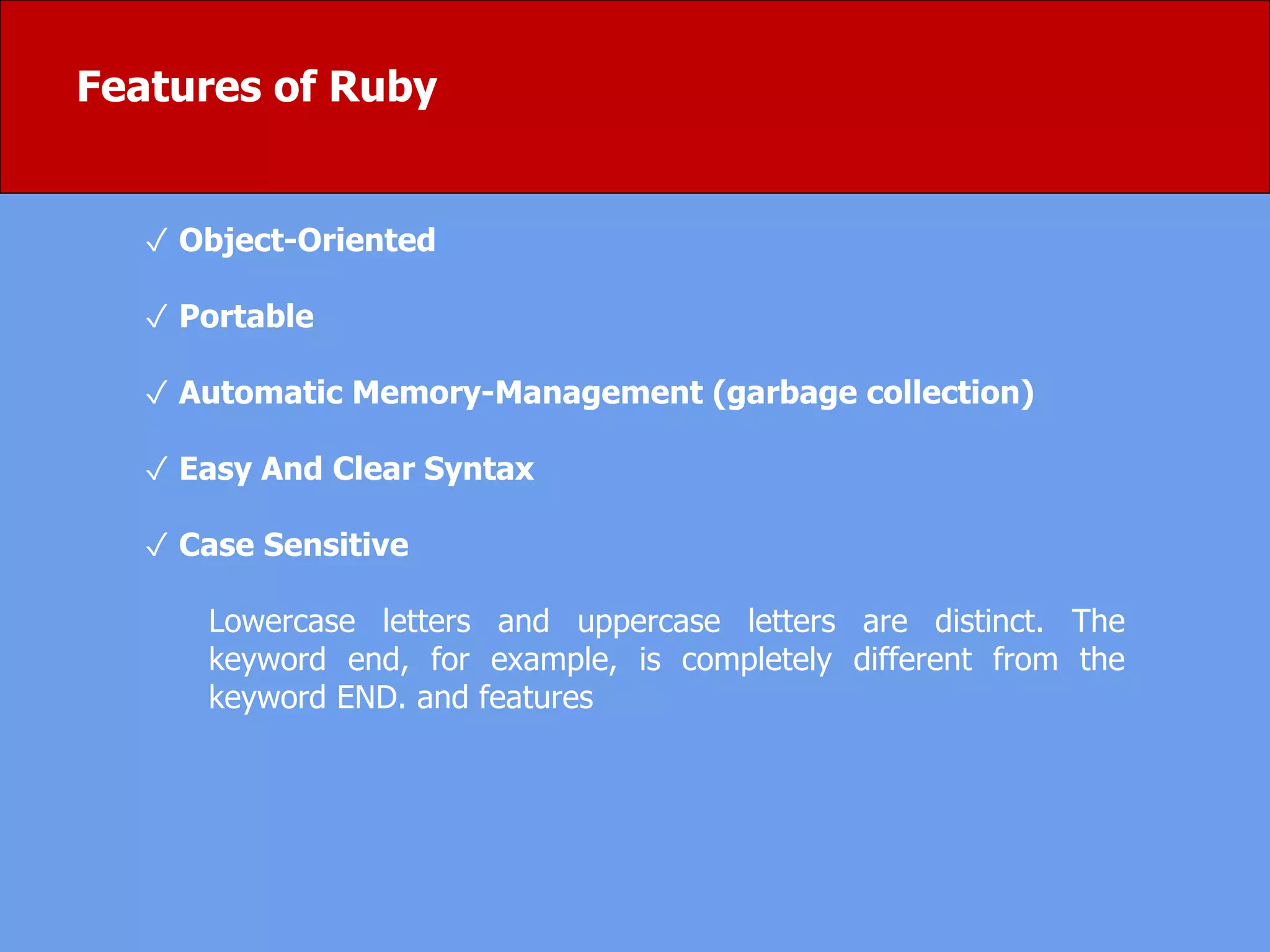 Features of Ruby

✓ Object-Oriented

✓ Portable

✓ Automatic Memory-Management (garbage collection)

✓ Easy And Clear Syntax

✓ Case Sensitive

Lowercase letters and uppercase letters are distinct. The keyword end, for example, is completely different from the keyword END. and features